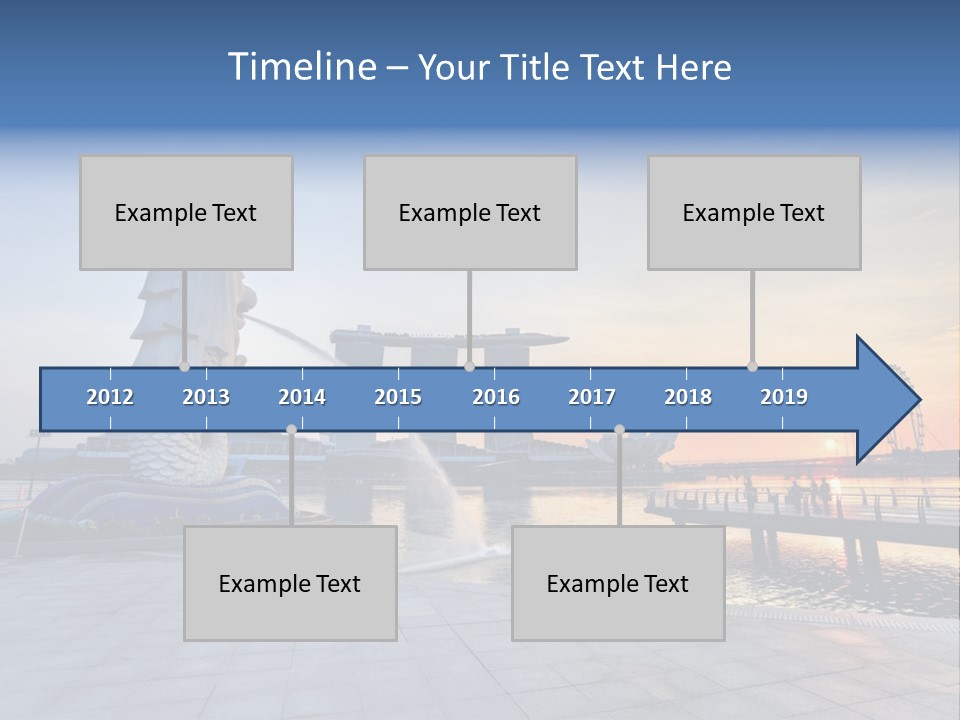 Timeline – Your Title Text Here

Example Text

Example Text

Example Text

2012 2013 2014 2015 2016 2017 2018 2019

Example Text

Example Text